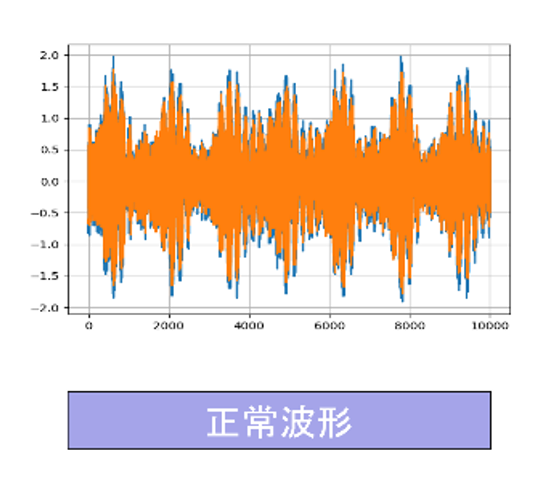 2.0
1.5
1.0
0.5
0.0
−0.5
−1.0
−1.5
−2.0
0
2000
4000
6000
8000
10000

正常波形